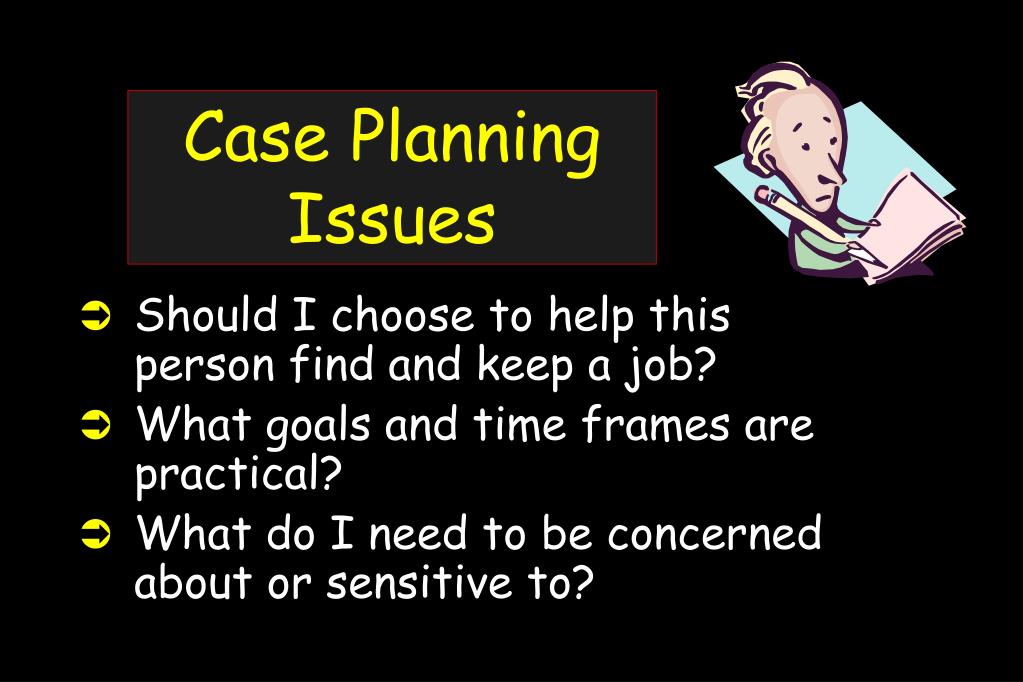 Case Planning Issues

➲ Should I choose to help this person find and keep a job?

➲ What goals and time frames are practical?

➲ What do I need to be concerned about or sensitive to?